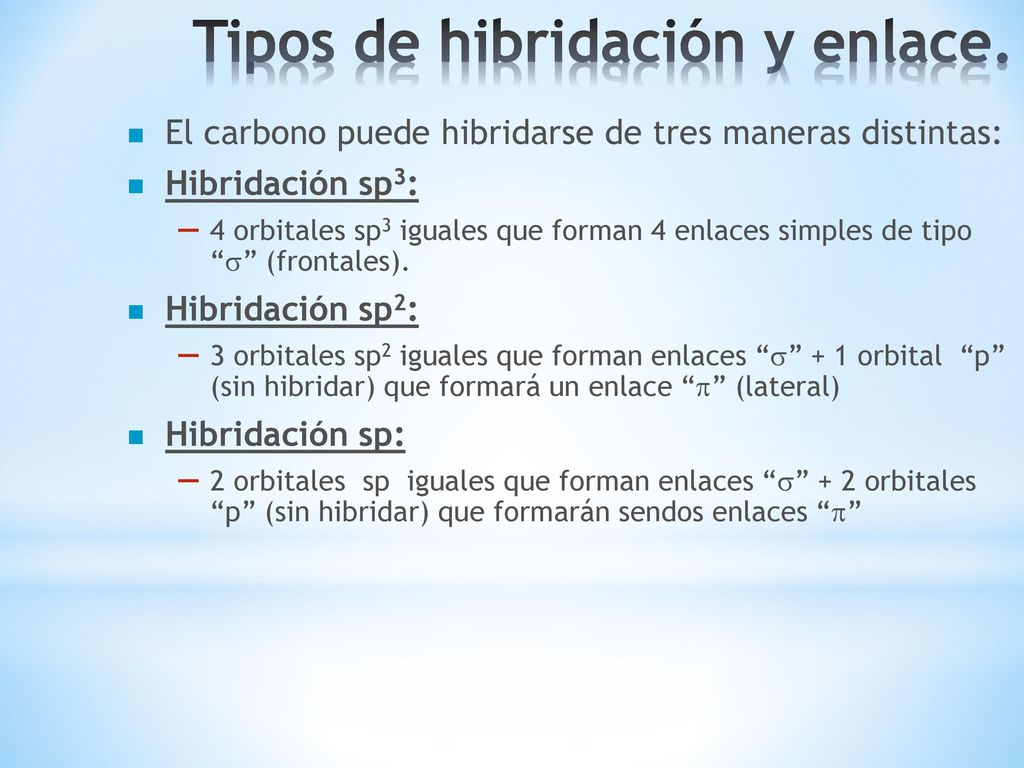 Tipos de hibridación y enlace.

El carbono puede hibridarse de tres maneras distintas:

Hibridación $sp^3$:

– 4 orbitales $sp^3$ iguales que forman 4 enlaces simples de tipo “$\sigma$” (frontales).

Hibridación $sp^2$:

– 3 orbitales $sp^2$ iguales que forman enlaces “$\sigma$” + 1 orbital “p” (sin hibridar) que formará un enlace “$\pi$” (lateral)

Hibridación sp:

– 2 orbitales sp iguales que forman enlaces “$\sigma$” + 2 orbitales “p” (sin hibridar) que formarán sendos enlaces “$\pi$”